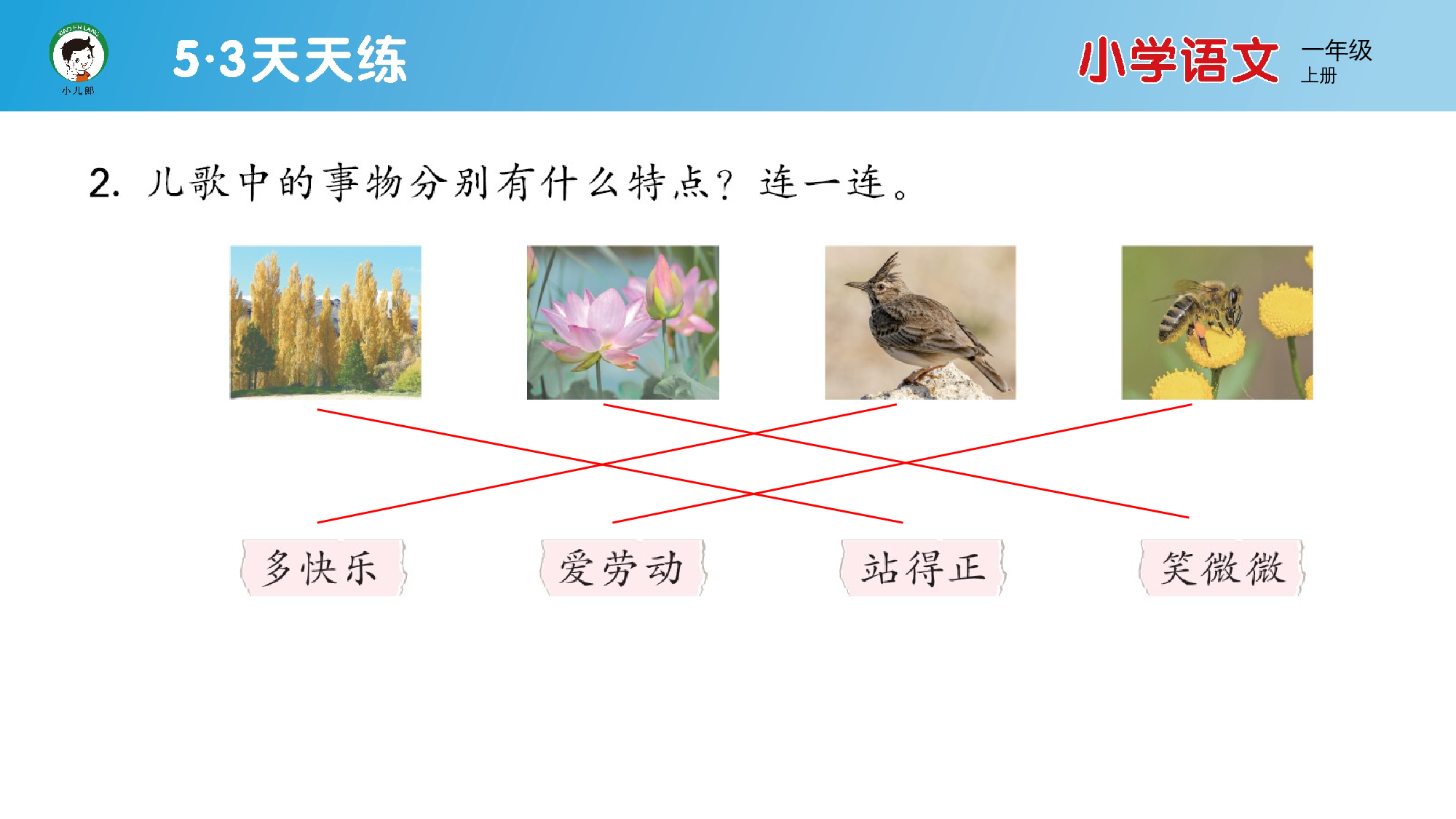 XIAO ER LANG
小儿郎

5·3天天练

小学语文 一年级 上册

2. 儿歌中的事物分别有什么特点？连一连。

多快乐　爱劳动　站得正　笑微微